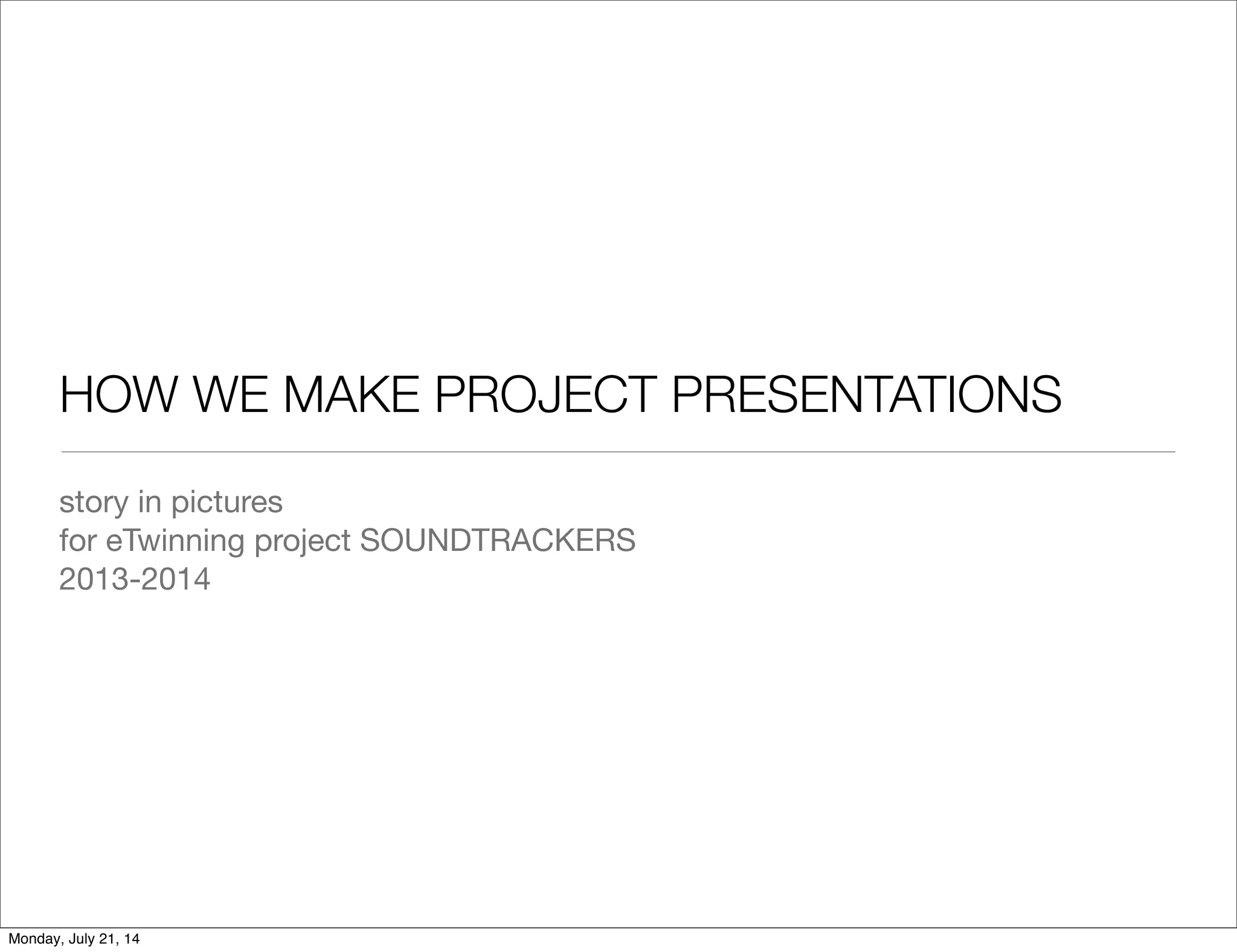 HOW WE MAKE PROJECT PRESENTATIONS

story in pictures
for eTwinning project SOUNDTRACKERS
2013-2014

Monday, July 21, 14